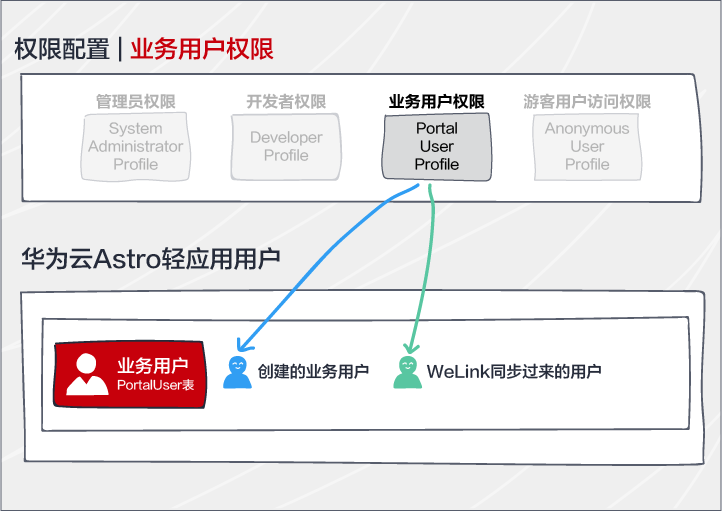 权限配置 | 业务用户权限

管理员权限
System Administrator Profile

开发者权限
Developer Profile

业务用户权限
Portal User Profile

游客用户访问权限
Anonymous User Profile

华为云Astro轻应用用户

业务用户
PortalUser表

创建的业务用户

WeLink同步过来的用户